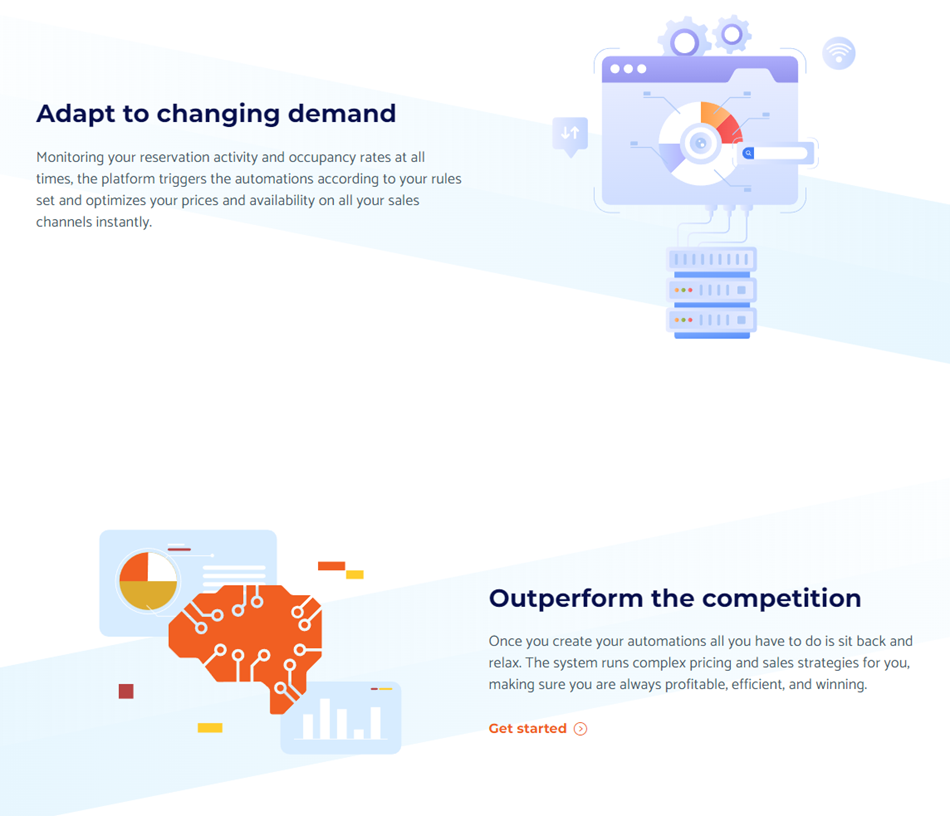 Adapt to changing demand

Monitoring your reservation activity and occupancy rates at all times, the platform triggers the automations according to your rules set and optimizes your prices and availability on all your sales channels instantly.

Outperform the competition

Once you create your automations all you have to do is sit back and relax. The system runs complex pricing and sales strategies for you, making sure you are always profitable, efficient, and winning.

Get started